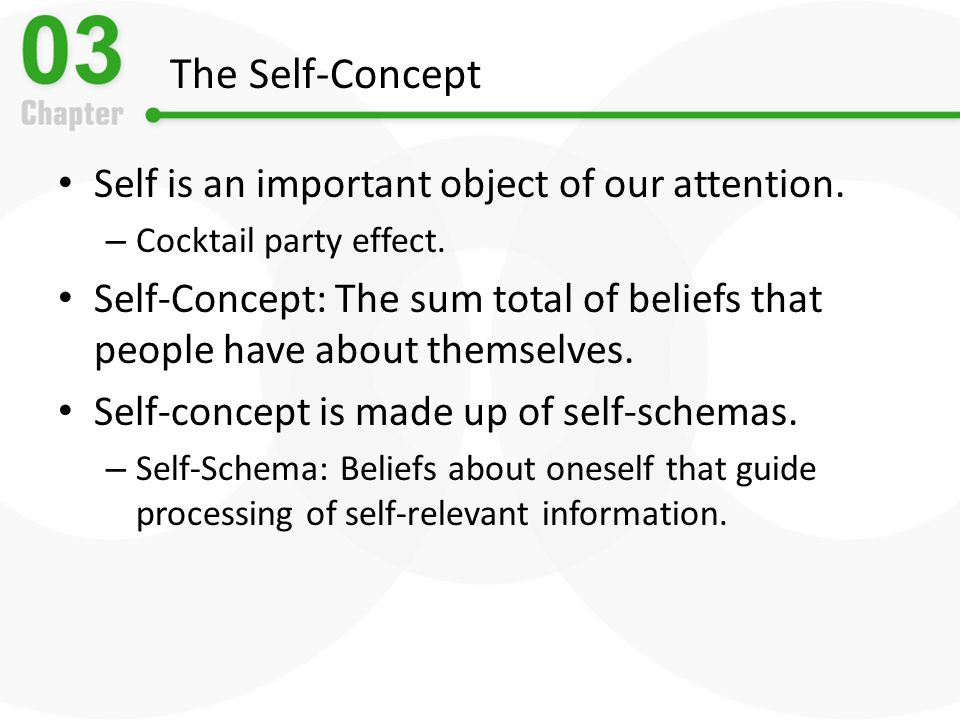 03
Chapter

The Self-Concept

• Self is an important object of our attention.
– Cocktail party effect.
• Self-Concept: The sum total of beliefs that people have about themselves.
• Self-concept is made up of self-schemas.
– Self-Schema: Beliefs about oneself that guide processing of self-relevant information.